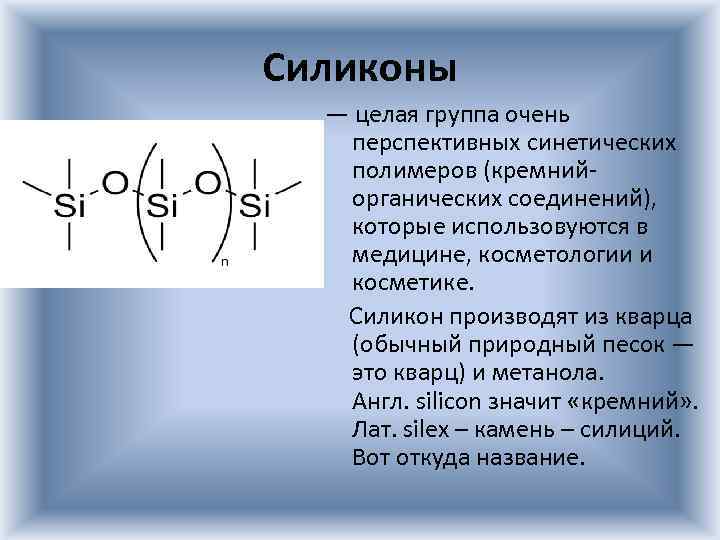 Силиконы

Si O Si O Si n

— целая группа очень перспективных синетических полимеров (кремний-органических соединений), которые использовуются в медицине, косметологии и косметике.

Силикон производят из кварца (обычный природный песок — это кварц) и метанола. Англ. silicon значит «кремний». Лат. silex – камень – силиций. Вот откуда название.